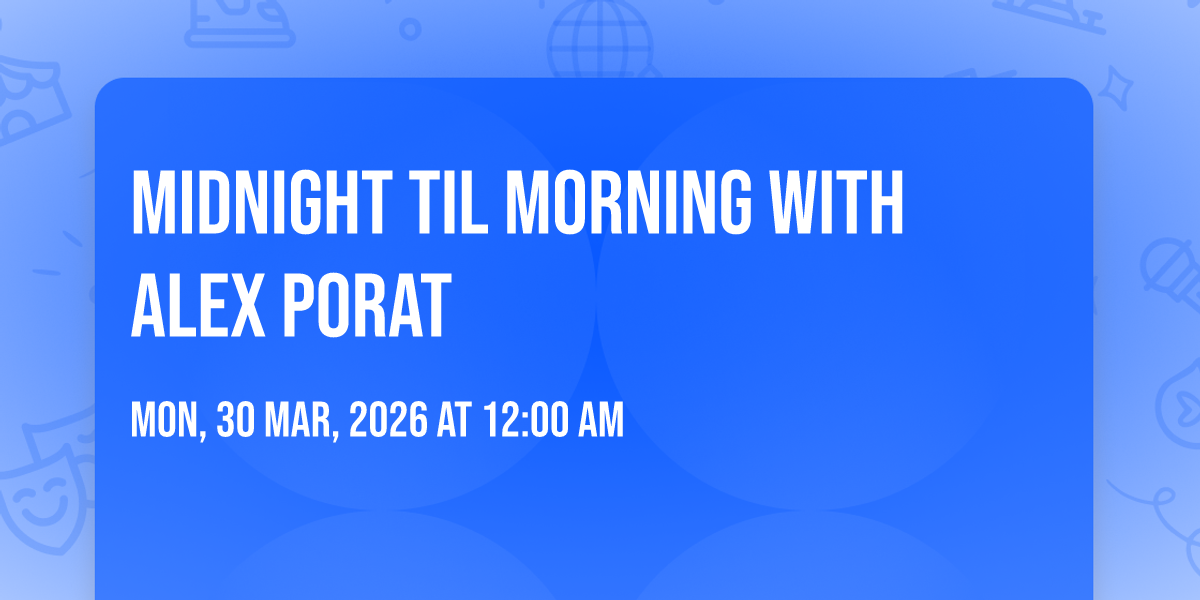 MIDNIGHT TIL MORNING WITH ALEX PORAT

MON, 30 MAR, 2026 AT 12:00 AM